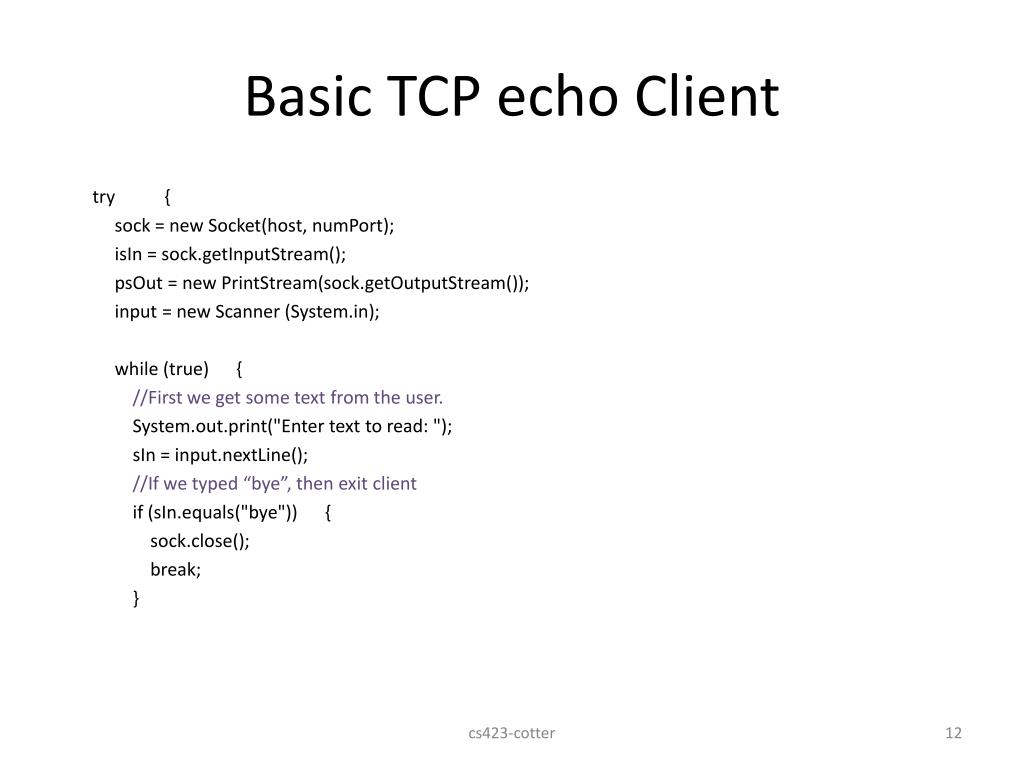 Basic TCP echo Client

try {
sock = new Socket(host, numPort);
isIn = sock.getInputStream();
psOut = new PrintStream(sock.getOutputStream());
input = new Scanner (System.in);

while (true) {
//First we get some text from the user.
System.out.print("Enter text to read: ");
sIn = input.nextLine();
//If we typed “bye”, then exit client
if (sIn.equals("bye")) {
sock.close();
break;
}

cs423-cotter

12